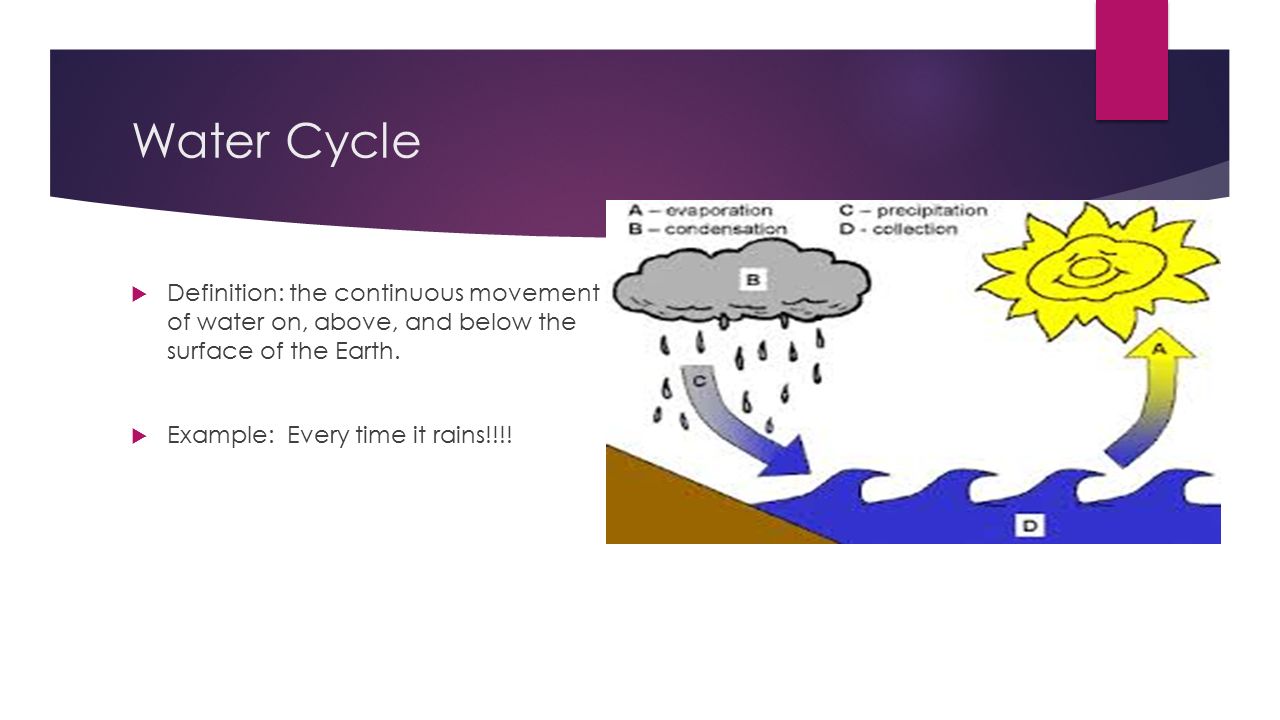 Water Cycle

Definition: the continuous movement of water on, above, and below the surface of the Earth.

Example: Every time it rains!!!!

A – evaporation
B – condensation
C – precipitation
D - collection

B

C

A

D